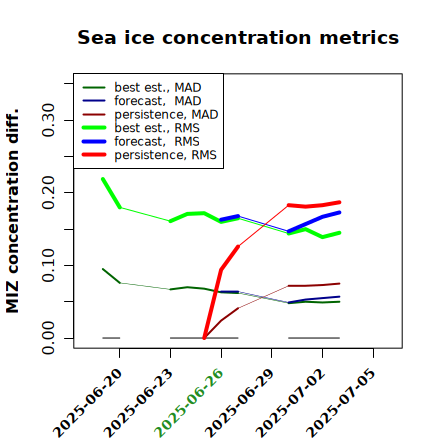 Sea ice concentration metrics

best est., MAD
forecast, MAD
persistence, MAD
best est., RMS
forecast, RMS
persistence, RMS

MIZ concentration diff.

0.00
0.10
0.20
0.30

2025-06-20
2025-06-23
2025-06-26
2025-06-29
2025-07-02
2025-07-05